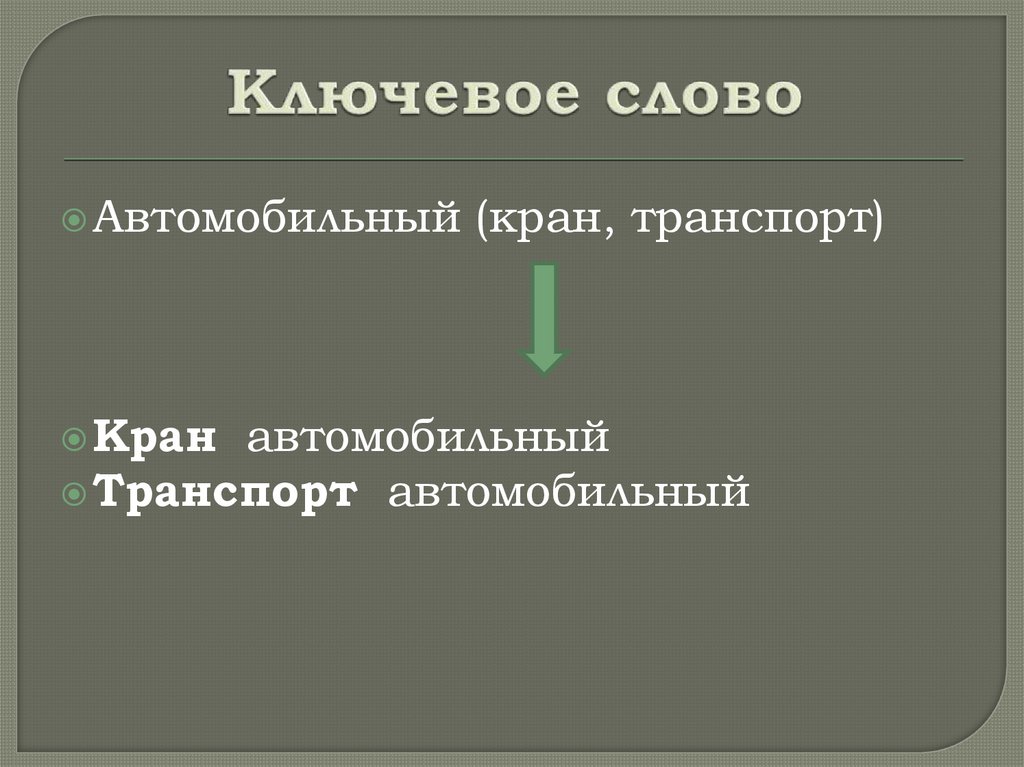 Ключевое слово

Автомобильный (кран, транспорт)

Кран автомобильный
Транспорт автомобильный